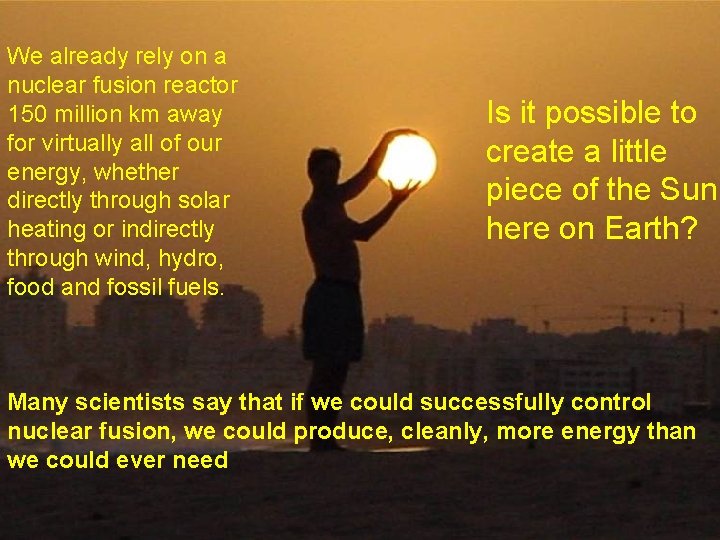 We already rely on a nuclear fusion reactor 150 million km away for virtually all of our energy, whether directly through solar heating or indirectly through wind, hydro, food and fossil fuels.

Is it possible to create a little piece of the Sun here on Earth?

Many scientists say that if we could successfully control nuclear fusion, we could produce, cleanly, more energy than we could ever need